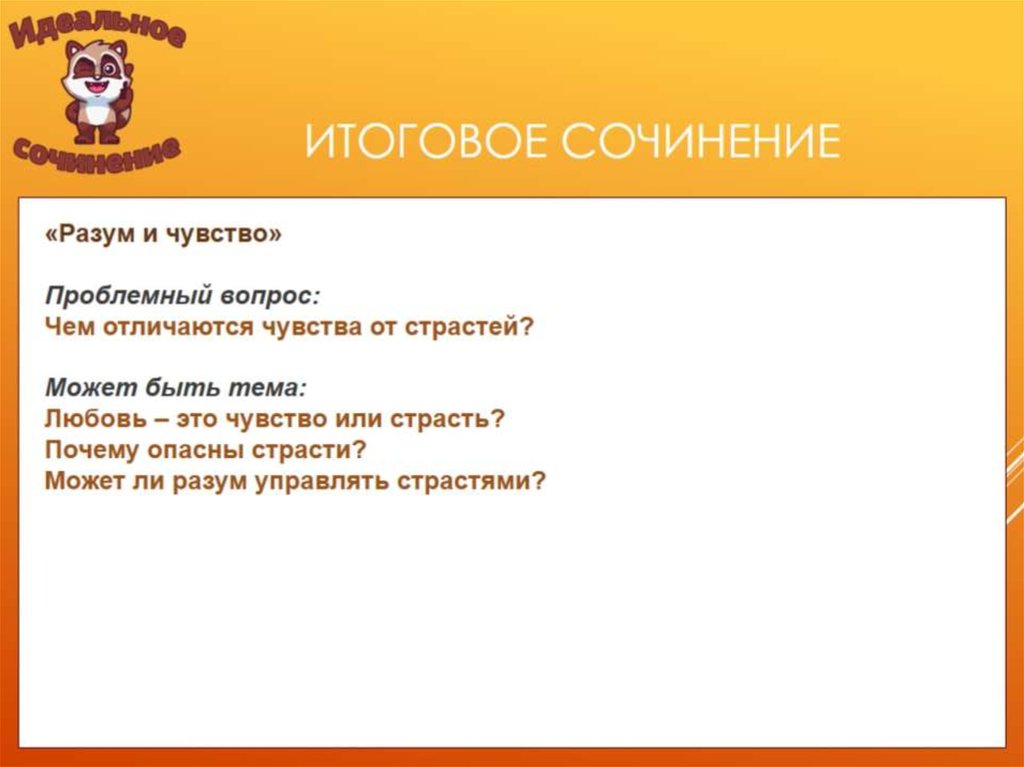 Идеальное сочинение

ИТОГОВОЕ СОЧИНЕНИЕ

«Разум и чувство»

Проблемный вопрос:
Чем отличаются чувства от страстей?

Может быть тема:
Любовь – это чувство или страсть?
Почему опасны страсти?
Может ли разум управлять страстями?